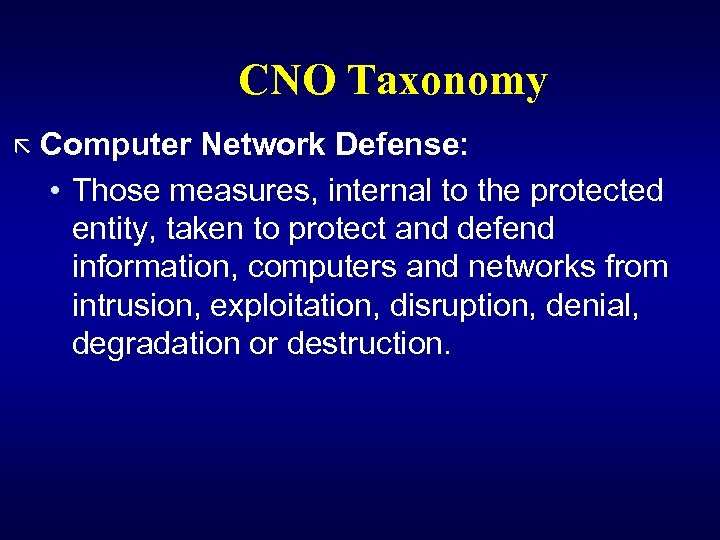 CNO Taxonomy

Computer Network Defense:

• Those measures, internal to the protected entity, taken to protect and defend information, computers and networks from intrusion, exploitation, disruption, denial, degradation or destruction.